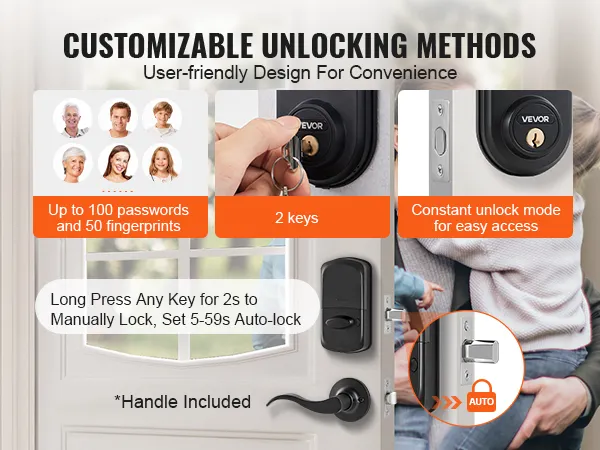 CUSTOMIZABLE UNLOCKING METHODS
User-friendly Design For Convenience

Up to 100 passwords and 50 fingerprints

VEVOR

2 keys

VEVOR

Constant unlock mode for easy access

Long Press Any Key for 2s to Manually Lock, Set 5-59s Auto-lock

*Handle Included

AUTO